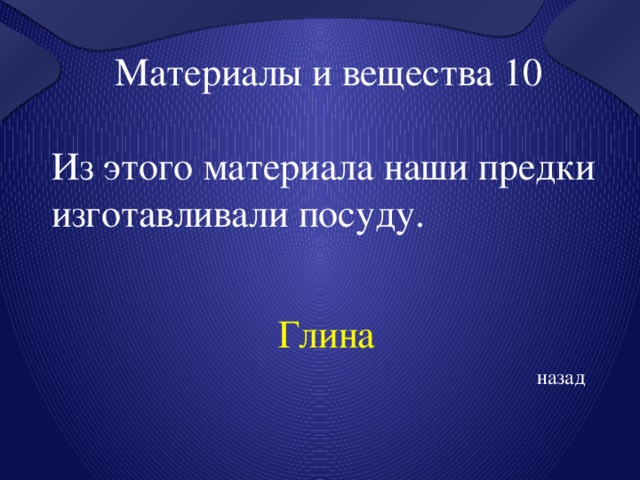 Материалы и вещества 10

Из этого материала наши предки изготавливали посуду.

Глина

назад